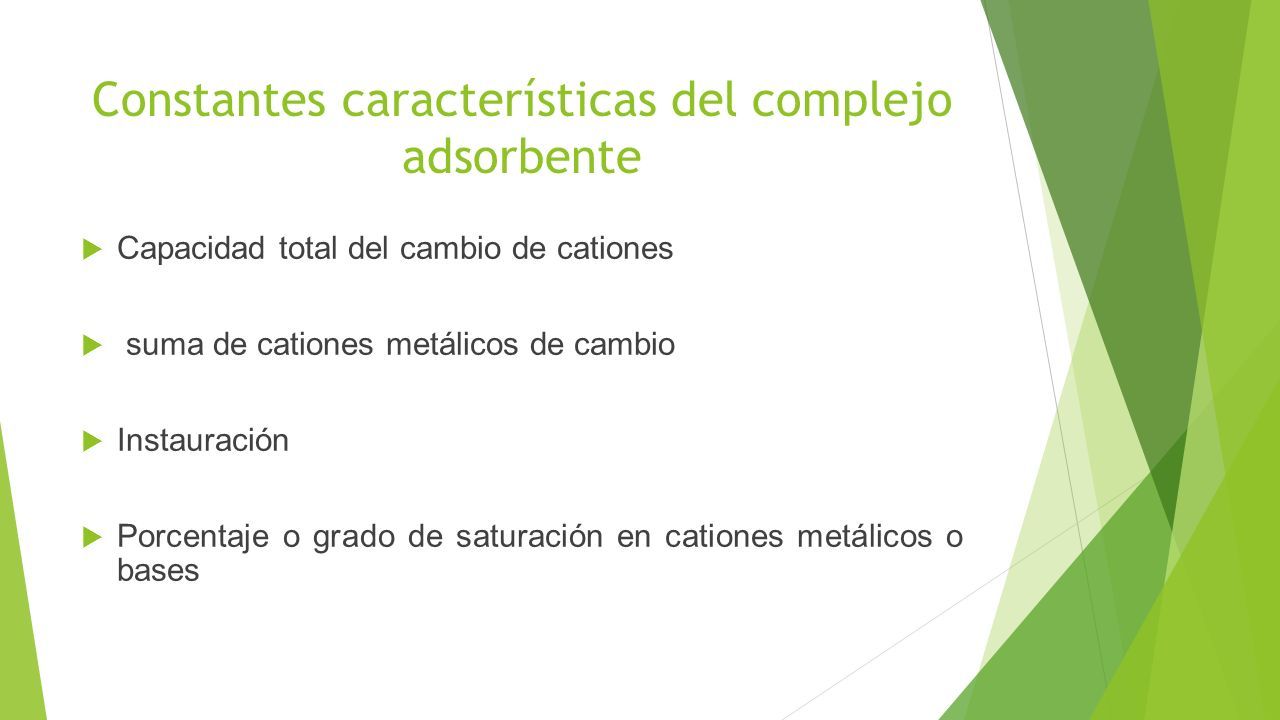 Constantes características del complejo adsorbente

Capacidad total del cambio de cationes

suma de cationes metálicos de cambio

Instauración

Porcentaje o grado de saturación en cationes metálicos o bases